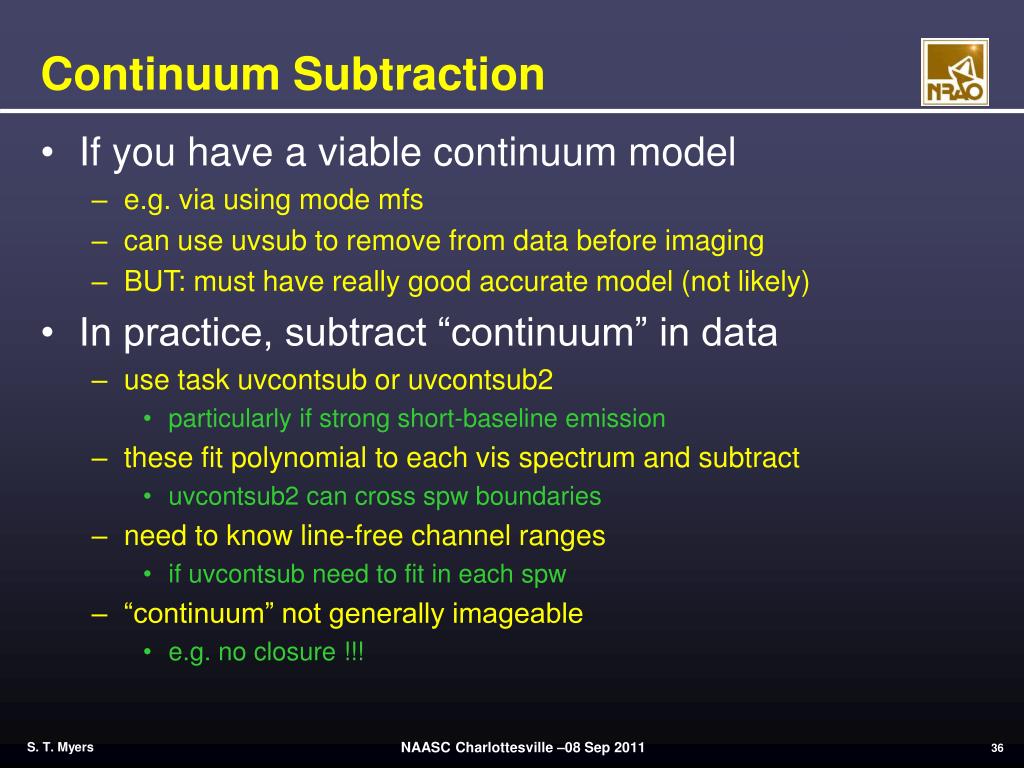 Continuum Subtraction

NRAO

• If you have a viable continuum model
 – e.g. via using mode mfs
 – can use uvsub to remove from data before imaging
 – BUT: must have really good accurate model (not likely)
• In practice, subtract “continuum” in data
 – use task uvcontsub or uvcontsub2
  • particularly if strong short-baseline emission
 – these fit polynomial to each vis spectrum and subtract
  • uvcontsub2 can cross spw boundaries
 – need to know line-free channel ranges
  • if uvcontsub need to fit in each spw
 – “continuum” not generally imageable
  • e.g. no closure !!!

S. T. Myers

NAASC Charlottesville –08 Sep 2011

36